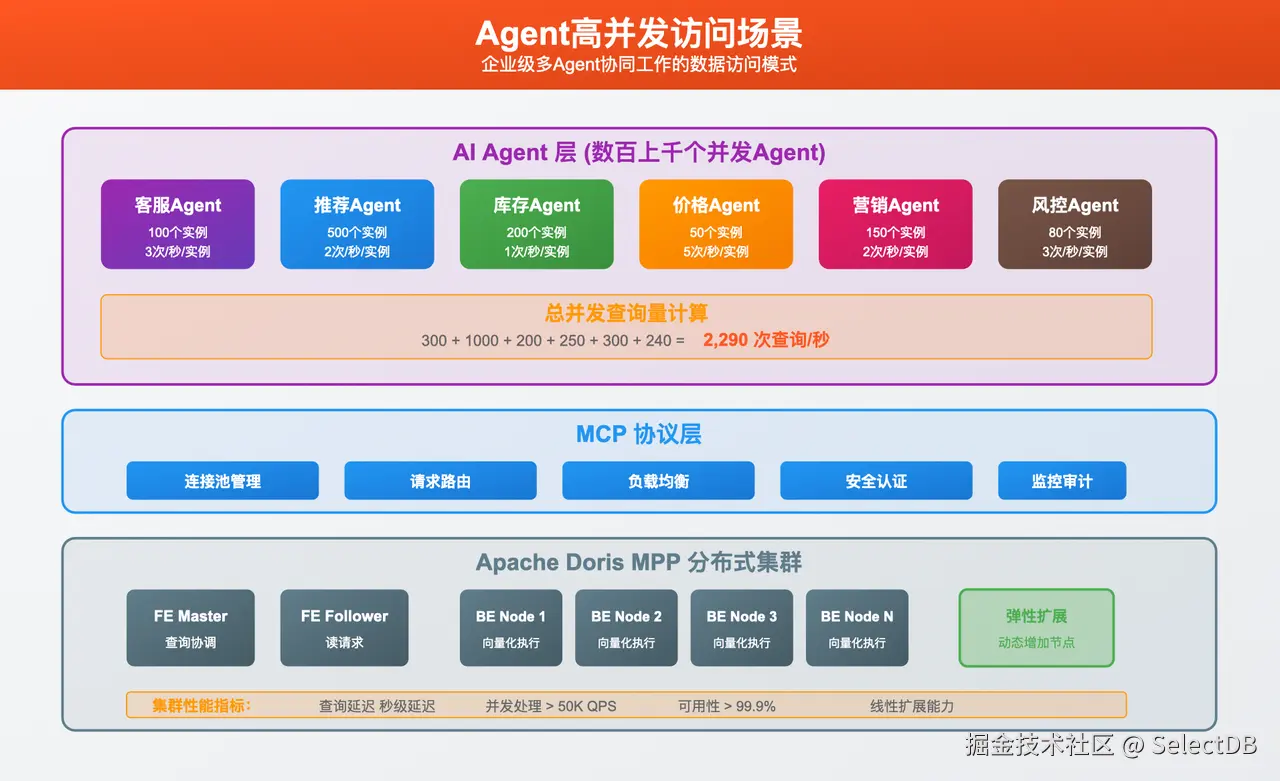 Agent高并发访问场景
企业级多Agent协同工作的数据访问模式

AI Agent 层 (数百上千个并发Agent)

客服Agent
100个实例
3次/秒/实例

推荐Agent
500个实例
2次/秒/实例

库存Agent
200个实例
1次/秒/实例

价格Agent
50个实例
5次/秒/实例

营销Agent
150个实例
2次/秒/实例

风控Agent
80个实例
3次/秒/实例

总并发查询量计算
300 + 1000 + 200 + 250 + 300 + 240 = 2,290 次查询/秒

MCP 协议层

连接池管理
请求路由
负载均衡
安全认证
监控审计

Apache Doris MPP 分布式集群

FE Master
查询协调

FE Follower
读请求

BE Node 1
向量化执行

BE Node 2
向量化执行

BE Node 3
向量化执行

BE Node N
向量化执行

弹性扩展
动态增加节点

集群性能指标: 查询延迟 秒级延迟 并发处理 > 50K QPS 可用性 > 99.9% 线性扩展能力

掘金技术社区 @ SelectDB